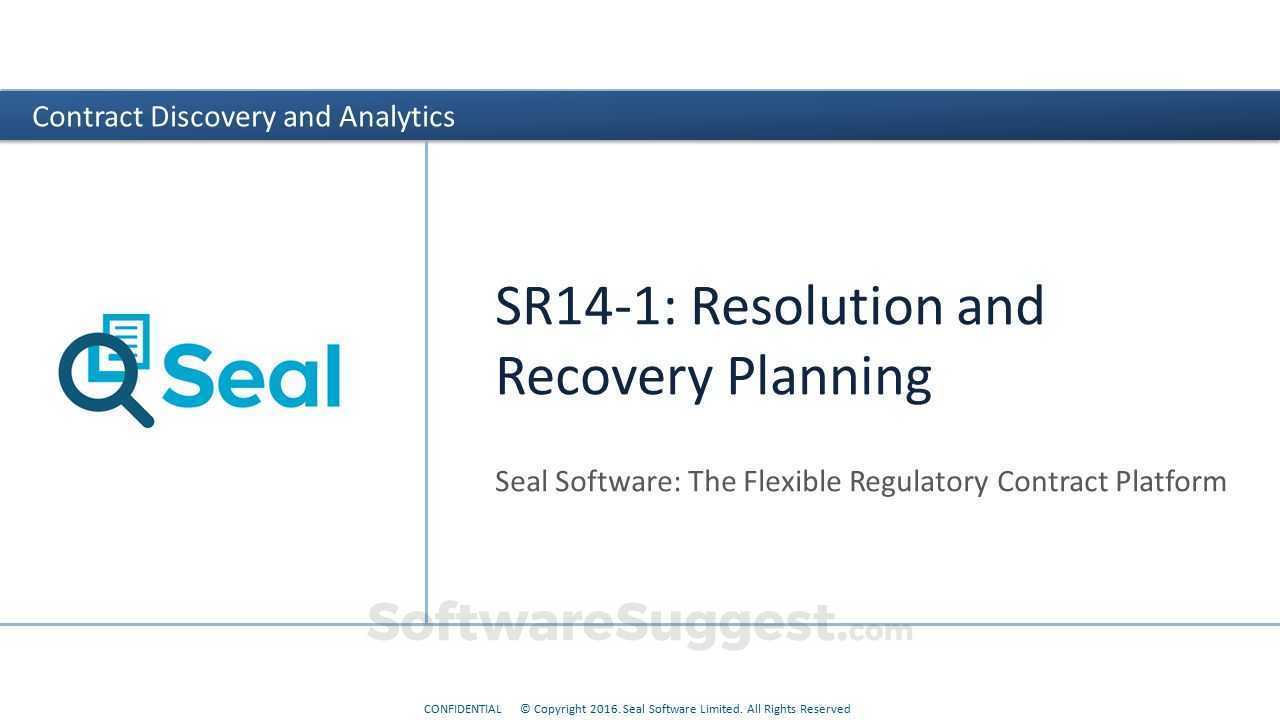 Contract Discovery and Analytics

Seal

SR14-1: Resolution and Recovery Planning

Seal Software: The Flexible Regulatory Contract Platform

SoftwareSuggest.com

CONFIDENTIAL © Copyright 2016. Seal Software Limited. All Rights Reserved